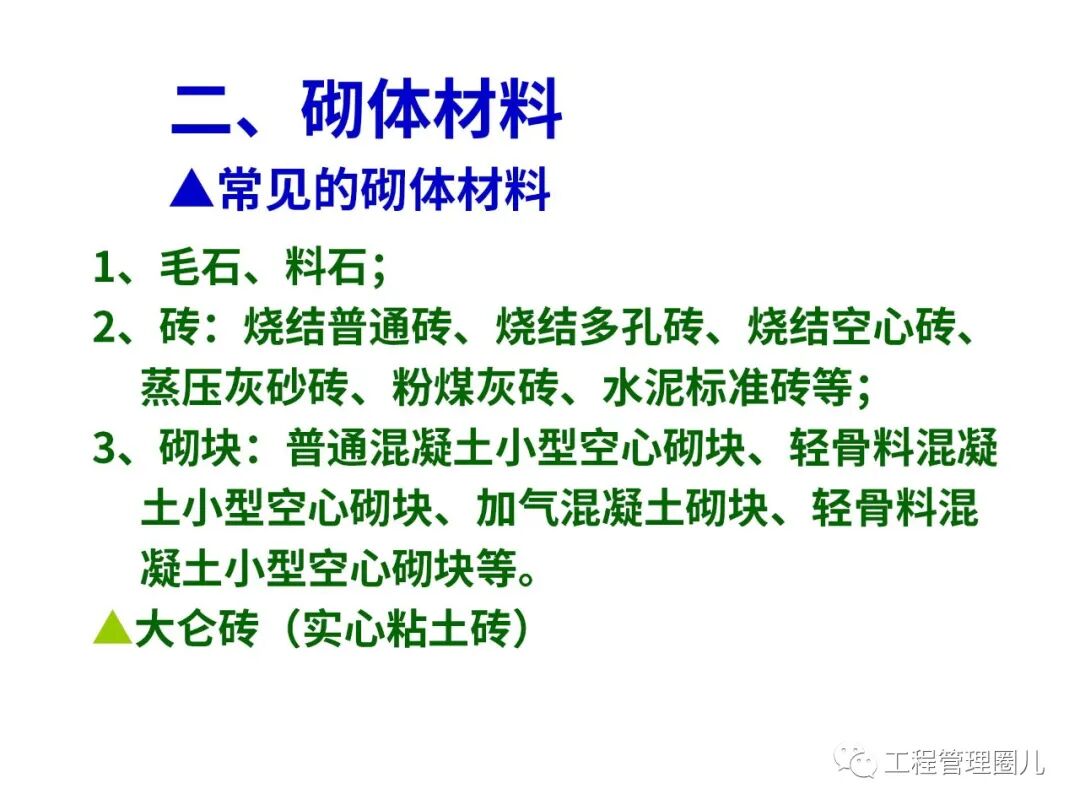 二、砌体材料

▲常见的砌体材料

1、毛石、料石；

2、砖：烧结普通砖、烧结多孔砖、烧结空心砖、蒸压灰砂砖、粉煤灰砖、水泥标准砖等；

3、砌块：普通混凝土小型空心砌块、轻骨料混凝土小型空心砌块、加气混凝土砌块、轻骨料混凝土小型空心砌块等。

▲大仑砖（实心粘土砖）

工程管理圈儿